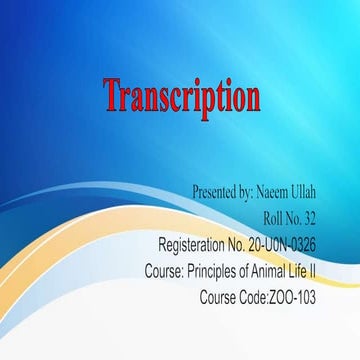 Transcription

Presented by: Naeem Ullah
Roll No. 32
Registeration No. 20-U0N-0326
Course: Principles of Animal Life II
Course Code:ZOO-103